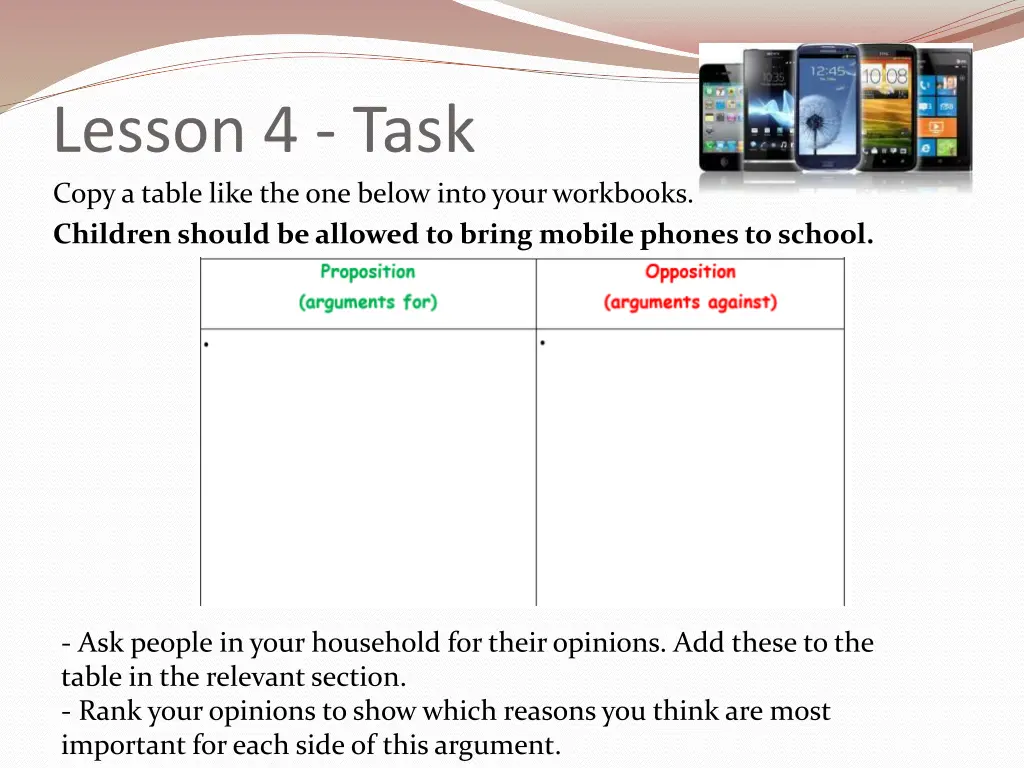 Lesson 4 - Task

Copy a table like the one below into your workbooks.

**Children should be allowed to bring mobile phones to school.**

| Proposition (arguments for) | Opposition (arguments against) |
|---|---|
| • | • |

- Ask people in your household for their opinions. Add these to the table in the relevant section.
- Rank your opinions to show which reasons you think are most important for each side of this argument.